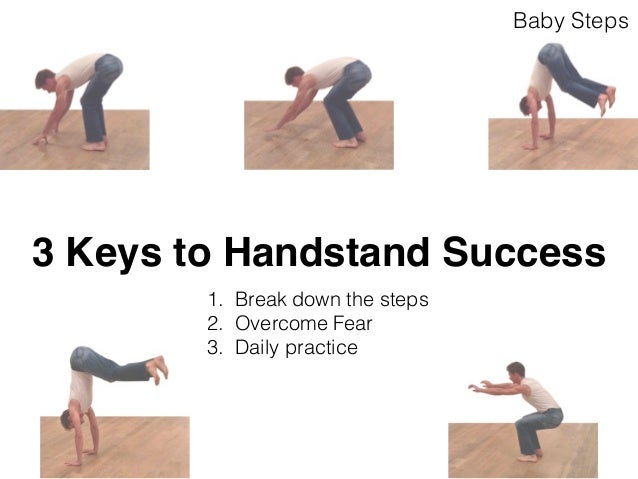 Baby Steps

3 Keys to Handstand Success

1. Break down the steps
2. Overcome Fear
3. Daily practice